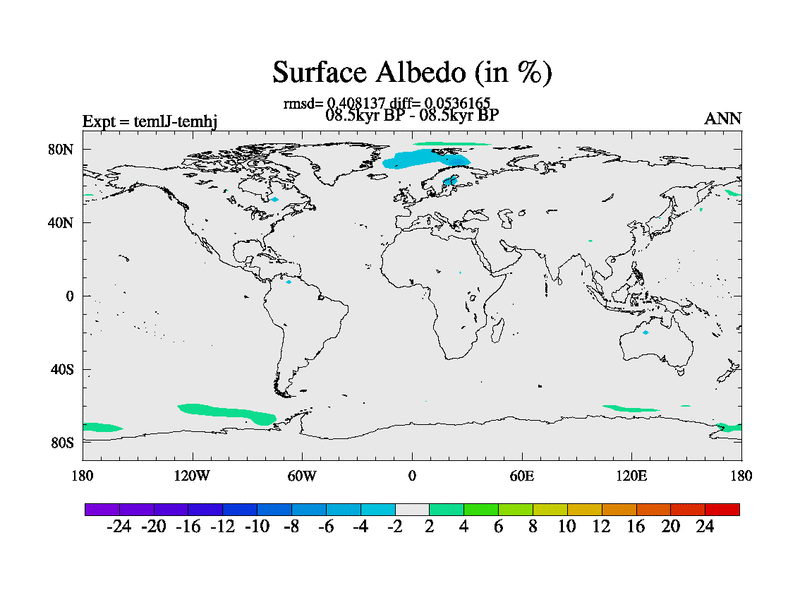 Surface Albedo (in %)

rmsd= 0.408137 diff= 0.0536165
08.5kyr BP - 08.5kyr BP

Expt = temlJ-temhj

ANN

80N
40N
0
40S
80S

180 120W 60W 0 60E 120E 180

-24 -20 -16 -12 -10 -8 -6 -4 -2 2 4 6 8 10 12 16 20 24